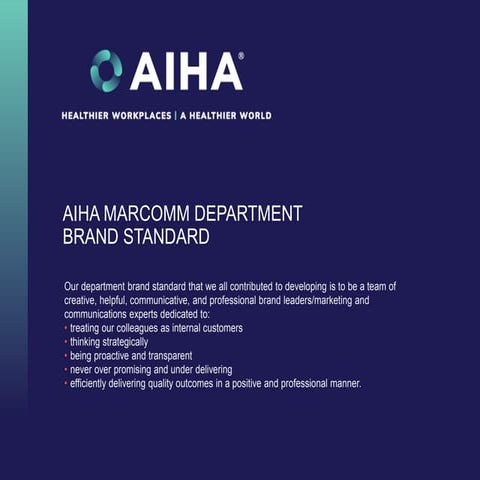 AIHA®

HEALTHIER WORKPLACES | A HEALTHIER WORLD

AIHA MARCOMM DEPARTMENT
BRAND STANDARD

Our department brand standard that we all contributed to developing is to be a team of creative, helpful, communicative, and professional brand leaders/marketing and communications experts dedicated to:
• treating our colleagues as internal customers
• thinking strategically
• being proactive and transparent
• never over promising and under delivering
• efficiently delivering quality outcomes in a positive and professional manner.